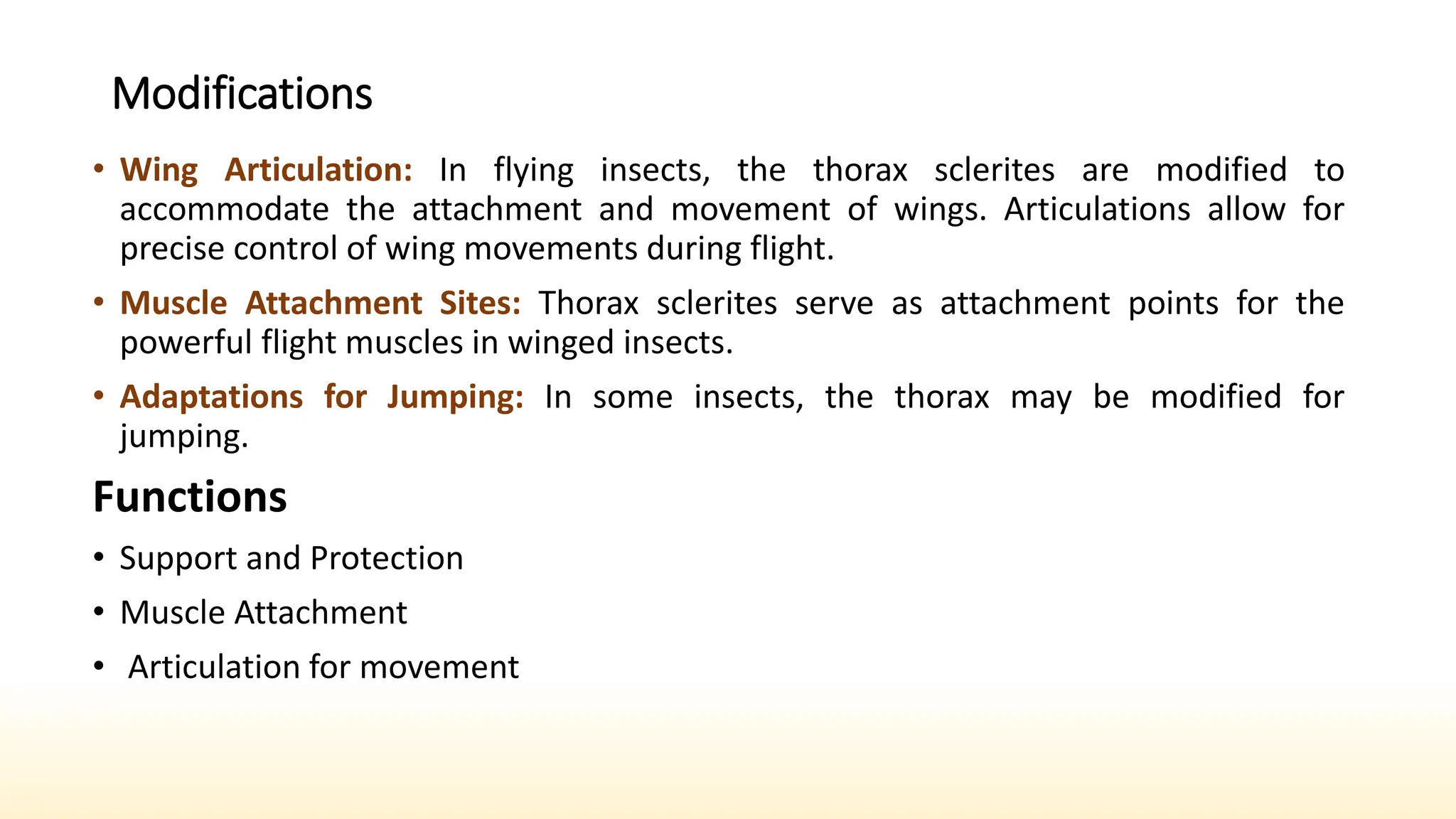 Modifications

• Wing Articulation: In flying insects, the thorax sclerites are modified to accommodate the attachment and movement of wings. Articulations allow for precise control of wing movements during flight.

• Muscle Attachment Sites: Thorax sclerites serve as attachment points for the powerful flight muscles in winged insects.

• Adaptations for Jumping: In some insects, the thorax may be modified for jumping.

Functions

• Support and Protection

• Muscle Attachment

• Articulation for movement